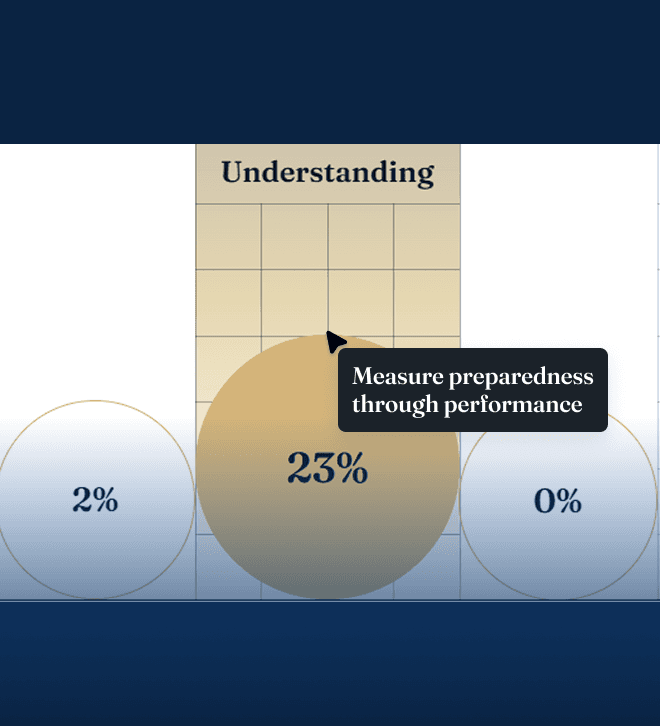 Understanding

Measure preparedness through performance

2%

23%

0%